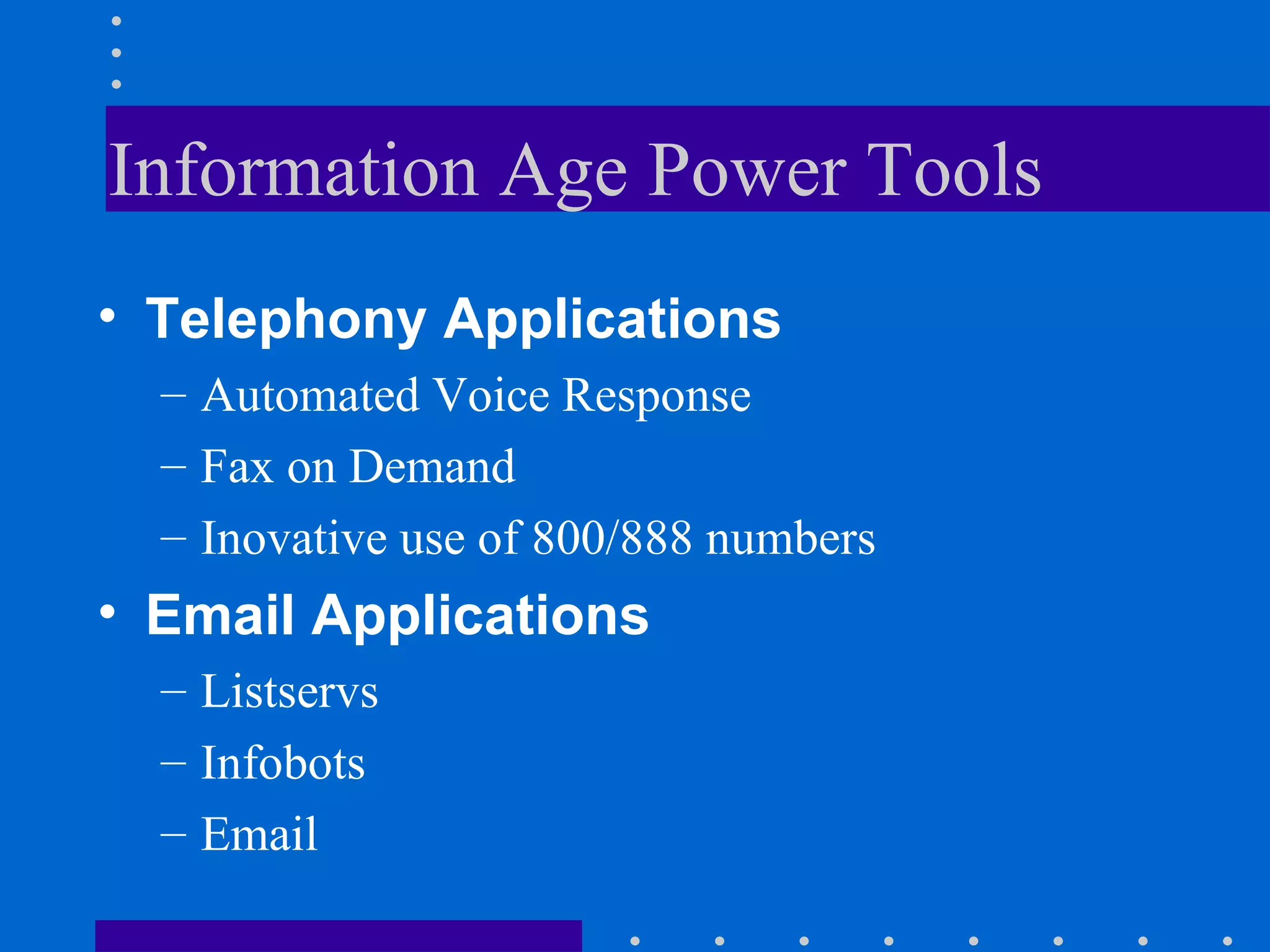 Information Age Power Tools

• Telephony Applications
– Automated Voice Response
– Fax on Demand
– Inovative use of 800/888 numbers

• Email Applications
– Listservs
– Infobots
– Email